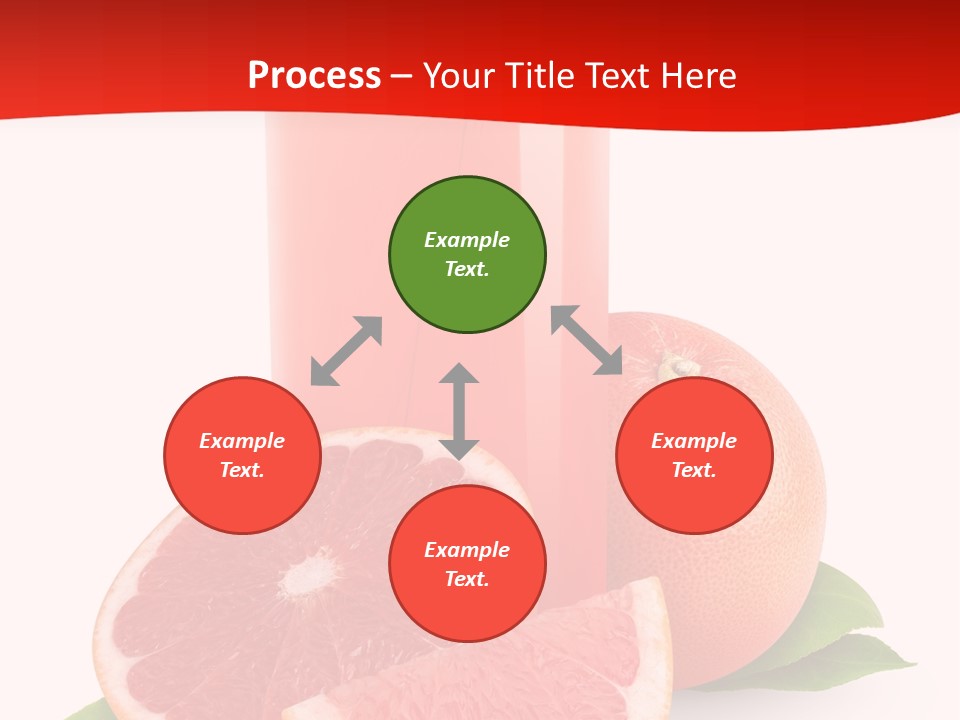 Process – Your Title Text Here

Example Text.

Example Text.

Example Text.

Example Text.